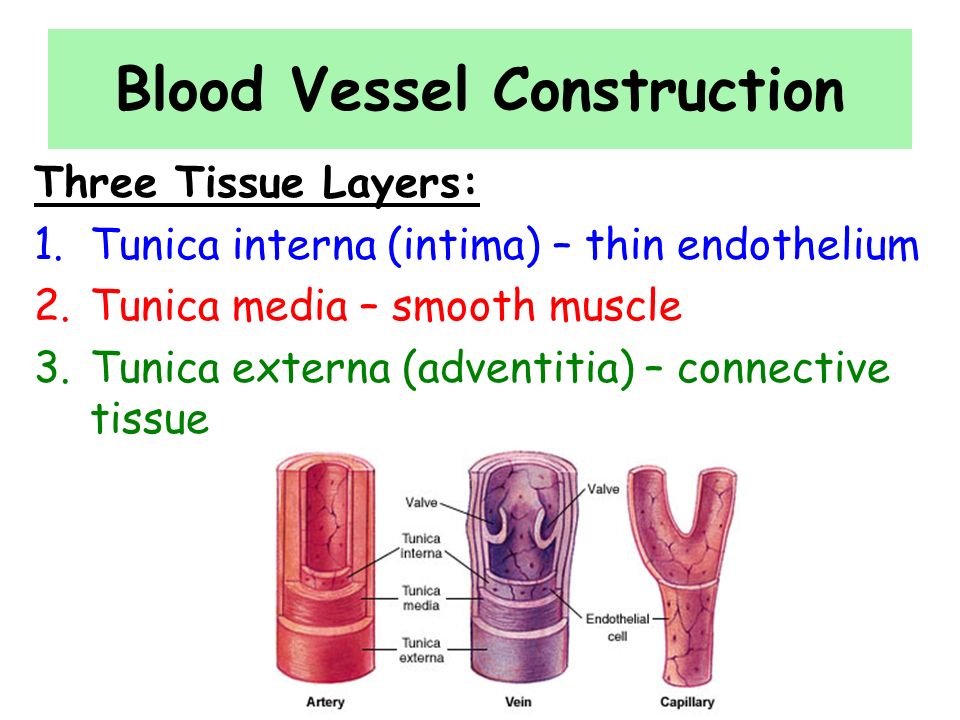 Blood Vessel Construction

Three Tissue Layers:

1. Tunica interna (intima) – thin endothelium
2. Tunica media – smooth muscle
3. Tunica externa (adventitia) – connective tissue

Valve
Valve
Tunica interna
Tunica media
Tunica externa
Endothelial cell
Artery
Vein
Capillary